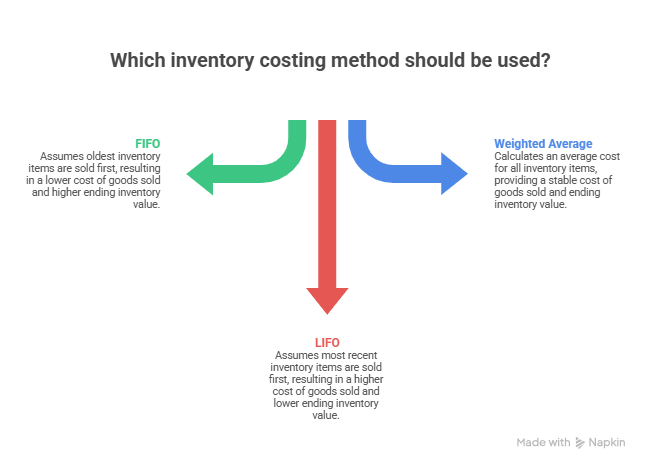 Which inventory costing method should be used?

FIFO
Assumes oldest inventory items are sold first, resulting in a lower cost of goods sold and higher ending inventory value.

Weighted Average
Calculates an average cost for all inventory items, providing a stable cost of goods sold and ending inventory value.

LIFO
Assumes most recent inventory items are sold first, resulting in a higher cost of goods sold and lower ending inventory value.

Made with Napkin